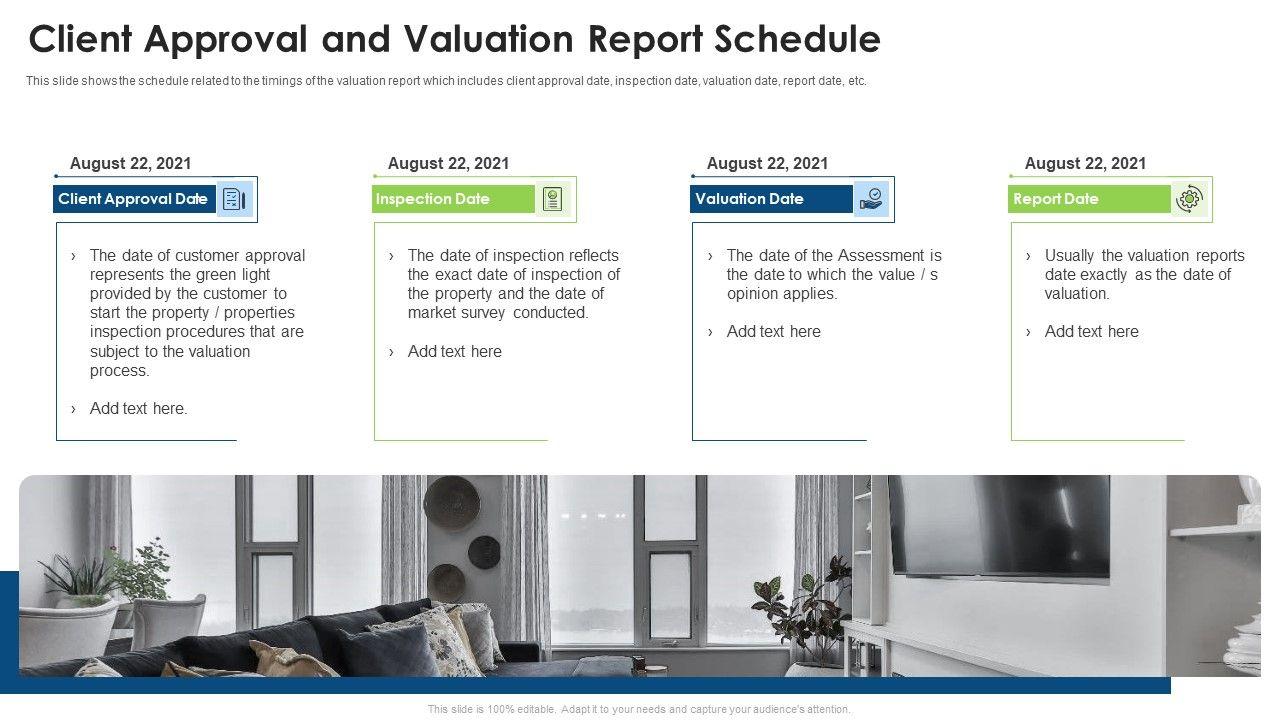 Client Approval and Valuation Report Schedule

This slide shows the schedule related to the timings of the valuation report which includes client approval date, inspection date, valuation date, report date, etc.

August 22, 2021

Client Approval Date

› The date of customer approval represents the green light provided by the customer to start the property / properties inspection procedures that are subject to the valuation process.

› Add text here.

August 22, 2021

Inspection Date

› The date of inspection reflects the exact date of inspection of the property and the date of market survey conducted.

› Add text here

August 22, 2021

Valuation Date

› The date of the Assessment is the date to which the value / s opinion applies.

› Add text here

August 22, 2021

Report Date

› Usually the valuation reports date exactly as the date of valuation.

› Add text here

This slide is 100% editable. Adapt it to your needs and capture your audience's attention.